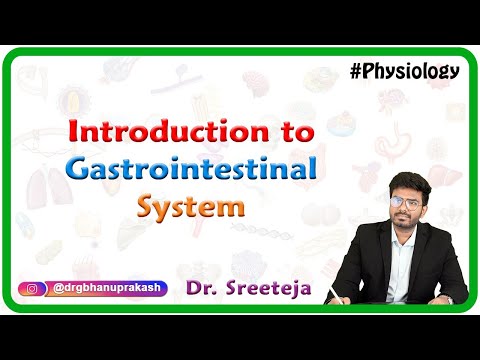 #Physiology

Introduction to Gastrointestinal System

@drgbhanuprakash

Dr. Sreeteja